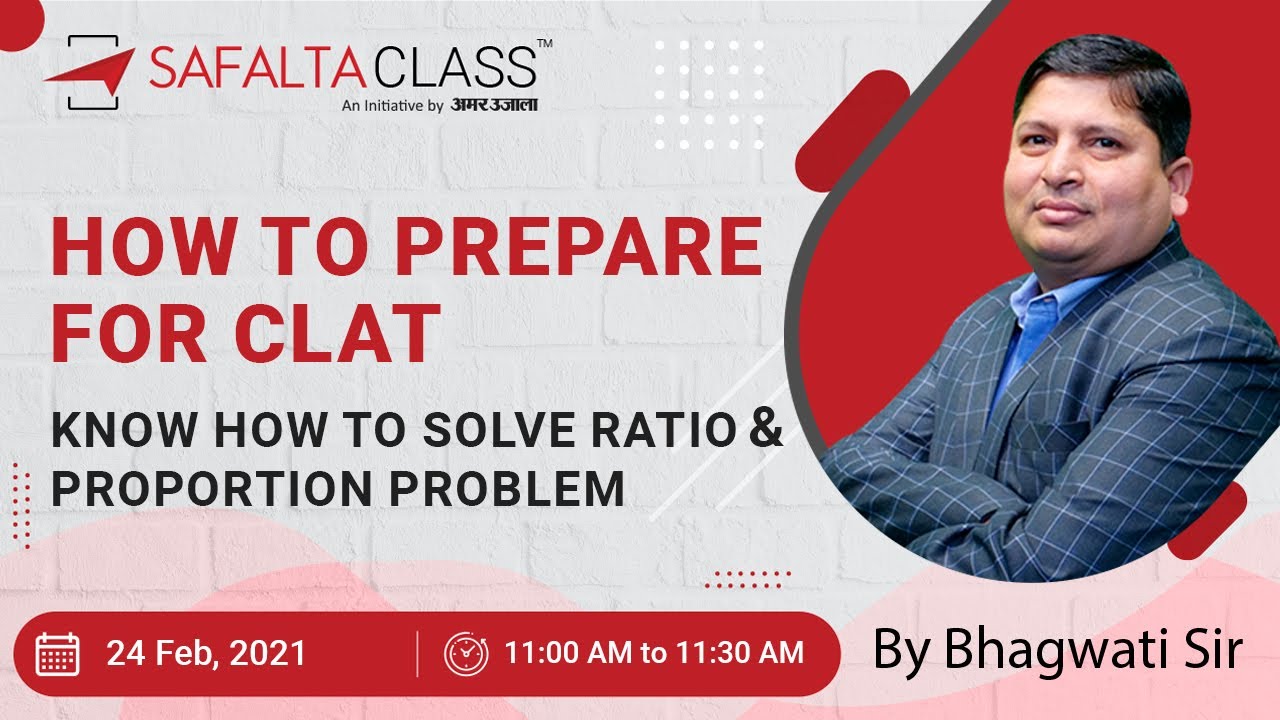 SAFALTA CLASS™
An Initiative by अमर उजाला

HOW TO PREPARE FOR CLAT

KNOW HOW TO SOLVE RATIO & PROPORTION PROBLEM

24 Feb, 2021

11:00 AM to 11:30 AM

By Bhagwati Sir